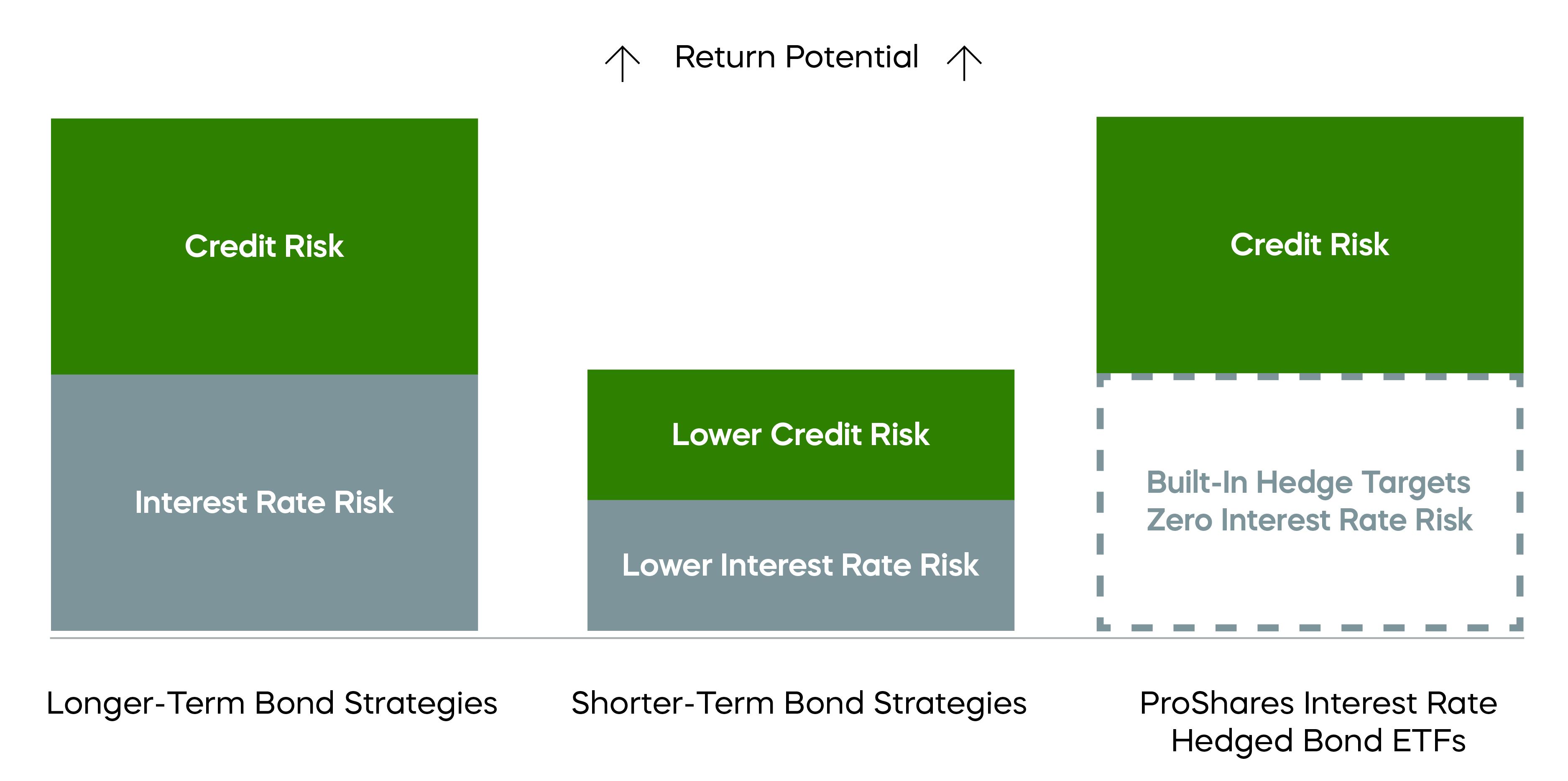 ↑ Return Potential ↑

Credit Risk

Interest Rate Risk

Lower Credit Risk

Lower Interest Rate Risk

Credit Risk

Built-In Hedge Targets Zero Interest Rate Risk

Longer-Term Bond Strategies

Shorter-Term Bond Strategies

ProShares Interest Rate Hedged Bond ETFs